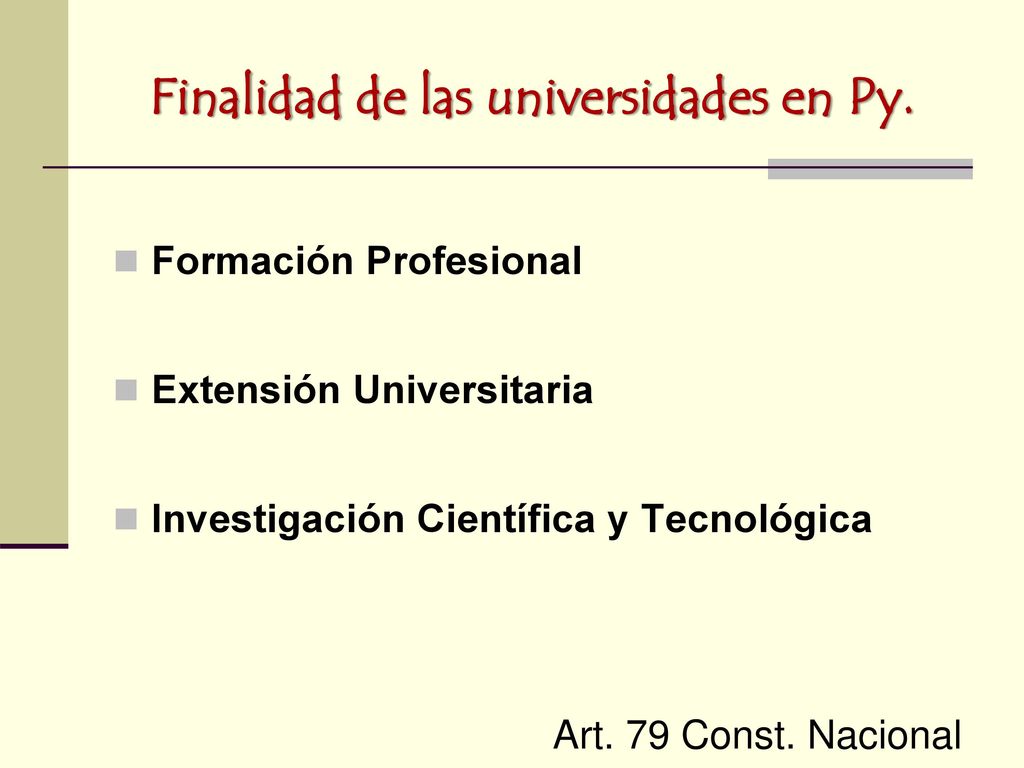 Finalidad de las universidades en Py.

Formación Profesional

Extensión Universitaria

Investigación Científica y Tecnológica

Art. 79 Const. Nacional